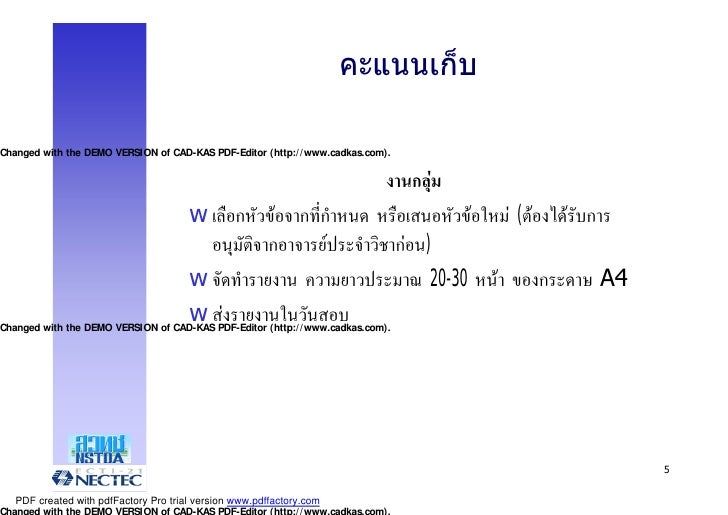 คะแนนเก็บ

Changed with the DEMO VERSION of CAD-KAS PDF-Editor (http://www.cadkas.com).

งานกลุ่ม

W เลือกหัวข้อจากที่กำหนด หรือเสนอหัวข้อใหม่ (ต้องได้รับการอนุมัติจากอาจารย์ประจำวิชาก่อน)

W จัดทำรายงาน ความยาวประมาณ 20-30 หน้า ของกระดาษ A4

W ส่งรายงานในวันสอบ

Changed with the DEMO VERSION of CAD-KAS PDF-Editor (http://www.cadkas.com).

สวทช
NSTDA
ECTI-21
NECTEC

5

PDF created with pdfFactory Pro trial version www.pdffactory.com

Changed with the DEMO VERSION of CAD-KAS PDF-Editor (http://www.cadkas.com).